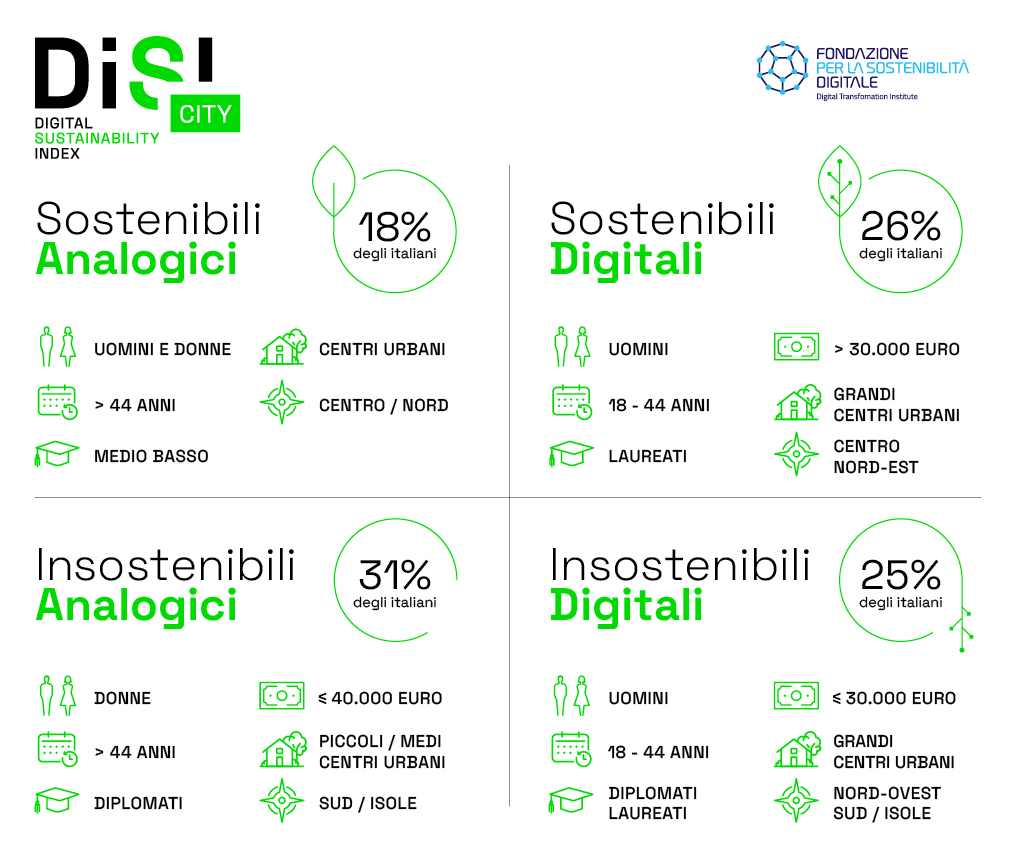 DiSI CITY
DIGITAL SUSTAINABILITY INDEX

FONDAZIONE PER LA SOSTENIBILITÀ DIGITALE
Digital Transfomation Institute

Sostenibili Analogici
18% degli italiani

UOMINI E DONNE
> 44 ANNI
MEDIO BASSO
CENTRI URBANI
CENTRO / NORD

Sostenibili Digitali
26% degli italiani

UOMINI
18 - 44 ANNI
LAUREATI
> 30.000 EURO
GRANDI CENTRI URBANI
CENTRO NORD-EST

Insostenibili Analogici
31% degli italiani

DONNE
> 44 ANNI
DIPLOMATI
≤ 40.000 EURO
PICCOLI / MEDI CENTRI URBANI
SUD / ISOLE

Insostenibili Digitali
25% degli italiani

UOMINI
18 - 44 ANNI
DIPLOMATI LAUREATI
≤ 30.000 EURO
GRANDI CENTRI URBANI
NORD-OVEST SUD / ISOLE